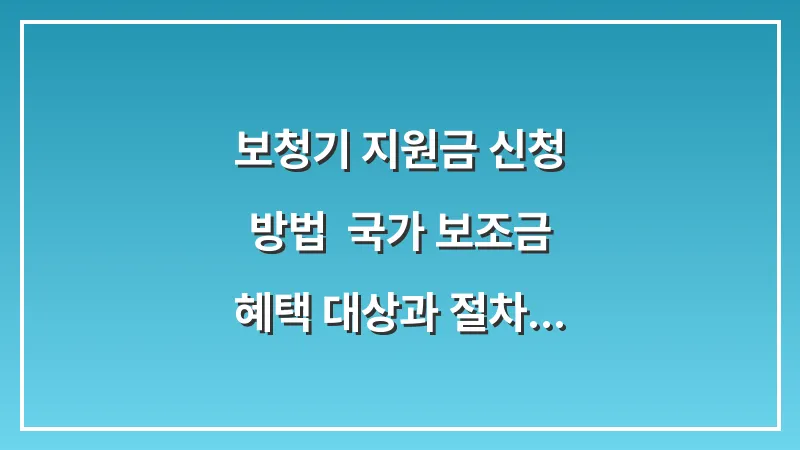 보청기 지원금 신청 방법  국가 보조금 혜택 대상과 절차...